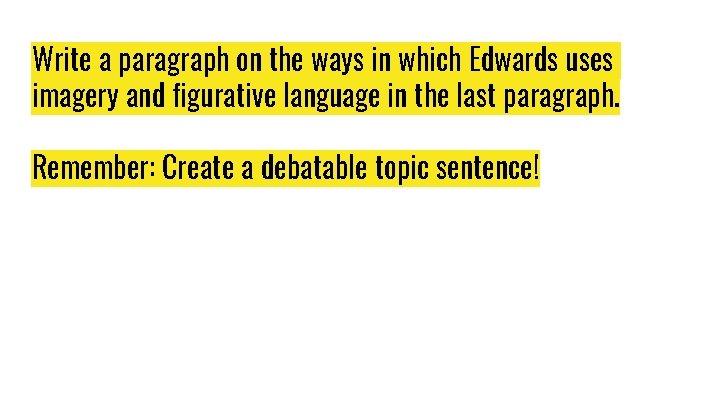 Write a paragraph on the ways in which Edwards uses imagery and figurative language in the last paragraph.

Remember: Create a debatable topic sentence!